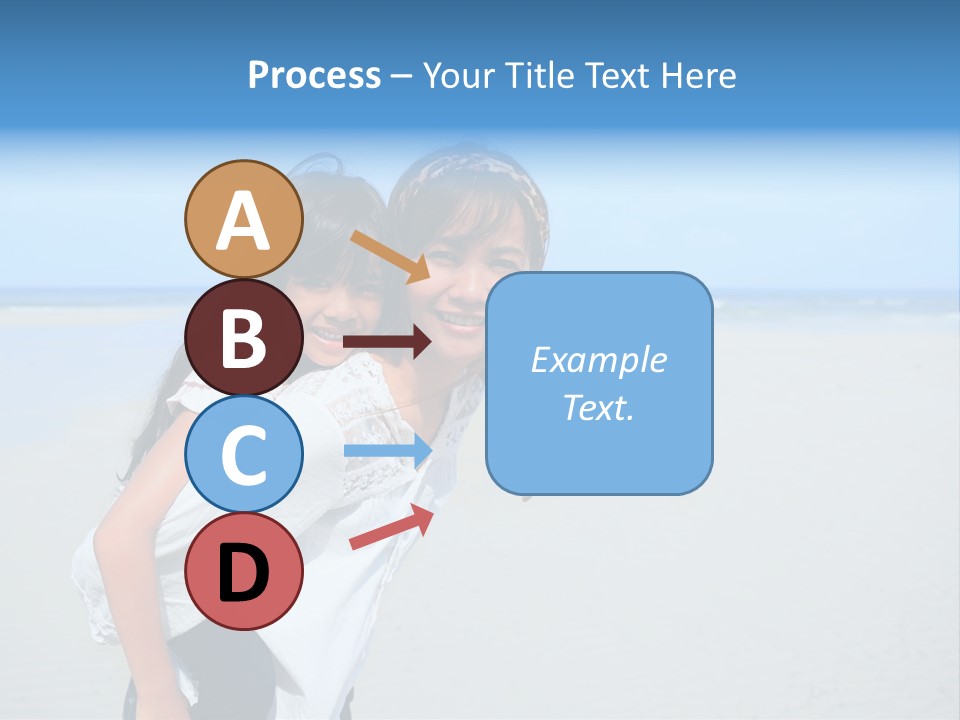 Process – Your Title Text Here

A

B

C

D

Example Text.